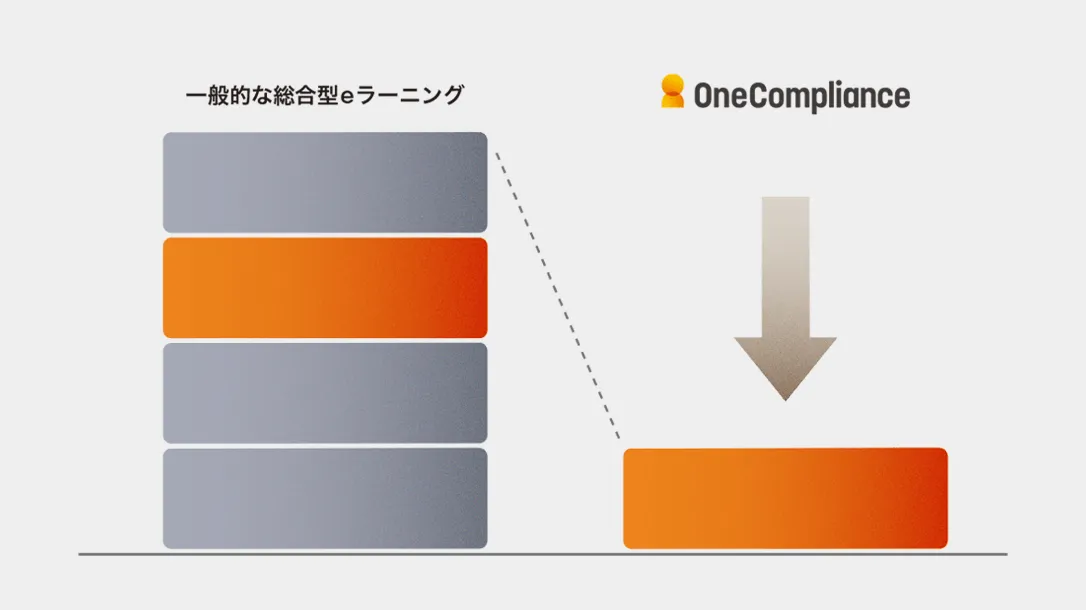 一般的な総合型eラーニング

OneCompliance